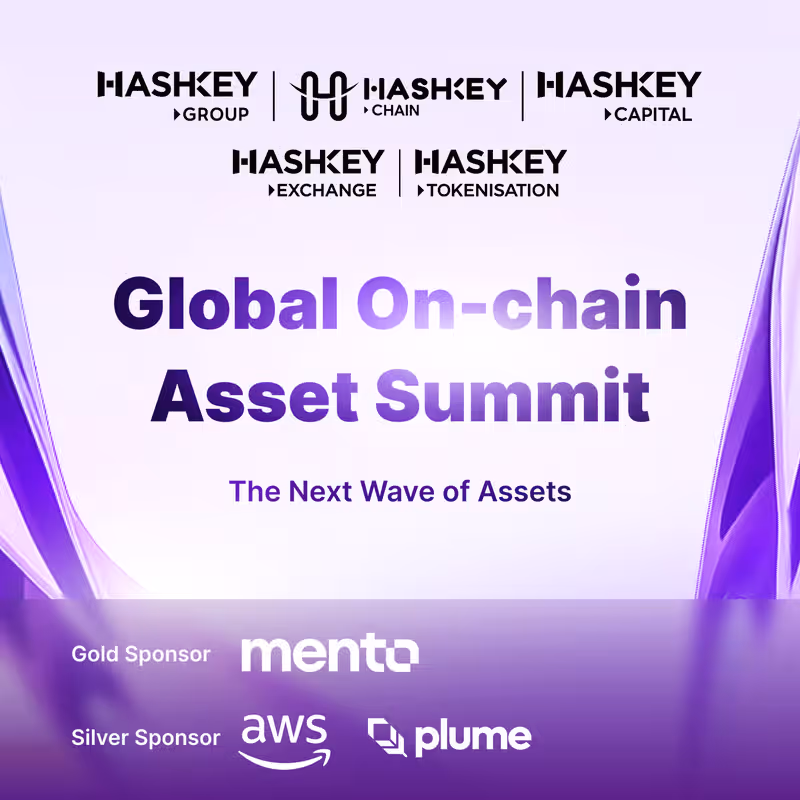 HASHKEY GROUP | HASHKEY CHAIN | HASHKEY CAPITAL

HASHKEY EXCHANGE | HASHKEY TOKENISATION

Global On-chain Asset Summit

The Next Wave of Assets

Gold Sponsor mento

Silver Sponsor aws plume